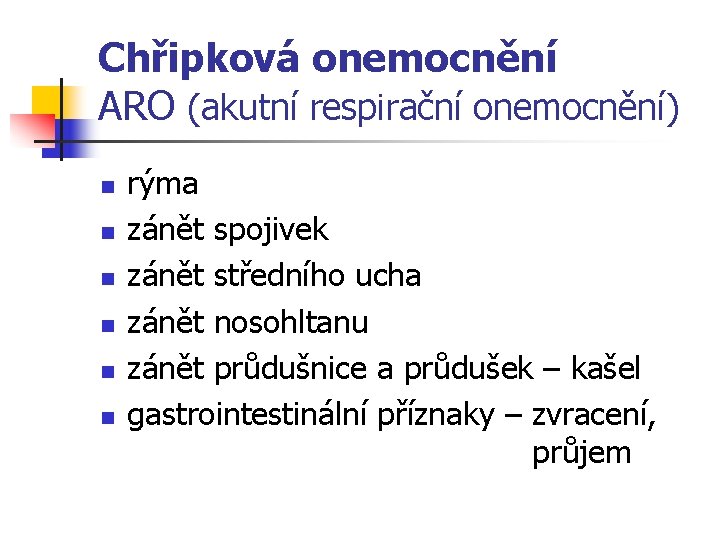 Chřipková onemocnění
ARO (akutní respirační onemocnění)

- rýma
- zánět spojivek
- zánět středního ucha
- zánět nosohltanu
- zánět průdušnice a průdušek – kašel
- gastrointestinální příznaky – zvracení, průjem